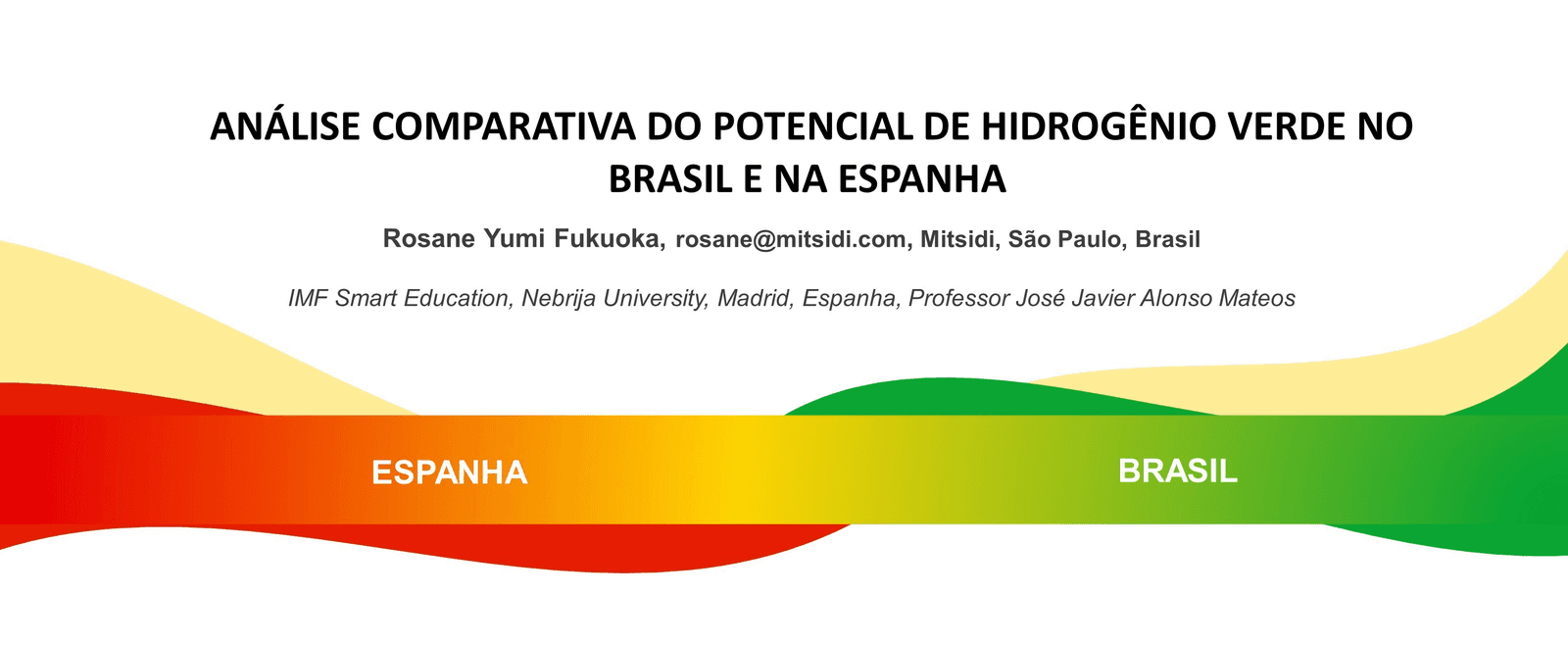 ANÁLISE COMPARATIVA DO POTENCIAL DE HIDROGÊNIO VERDE NO BRASIL E NA ESPANHA

Rosane Yumi Fukuoka, rosane@mitsidi.com, Mitsidi, São Paulo, Brasil

IMF Smart Education, Nebrija University, Madrid, Espanha, Professor José Javier Alonso Mateos

ESPANHA

BRASIL